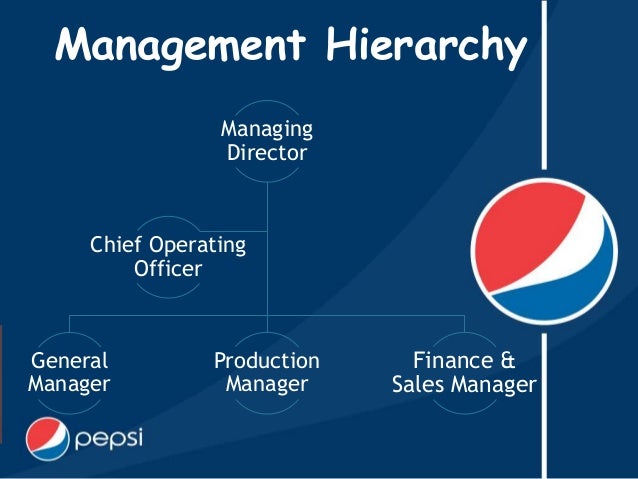 Management Hierarchy

Managing Director

Chief Operating Officer

General Manager

Production Manager

Finance & Sales Manager

pepsi